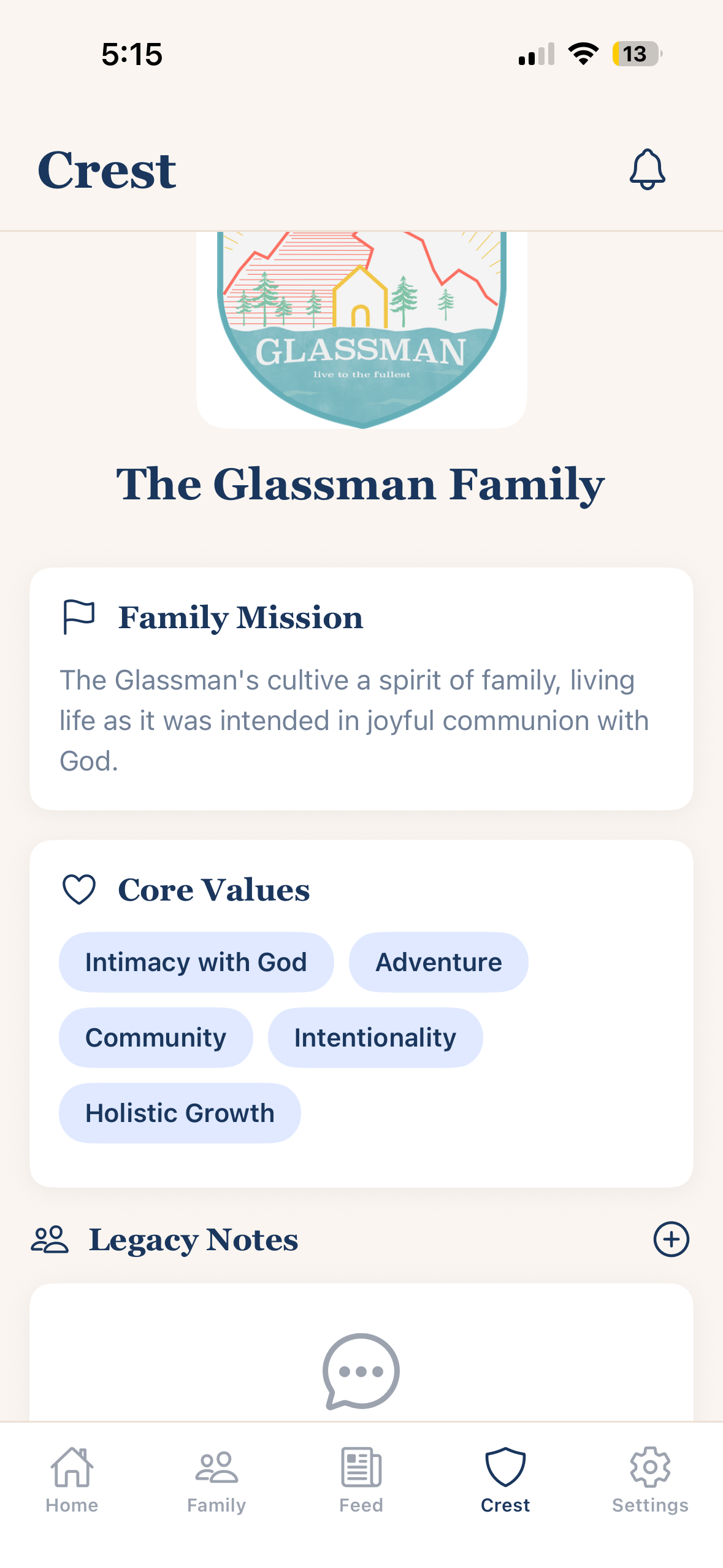 5:15

13

Crest

GLASSMAN
live to the fullest

The Glassman Family

Family Mission

The Glassman's cultive a spirit of family, living life as it was intended in joyful communion with God.

Core Values

Intimacy with God

Adventure

Community

Intentionality

Holistic Growth

Legacy Notes

Home

Family

Feed

Crest

Settings